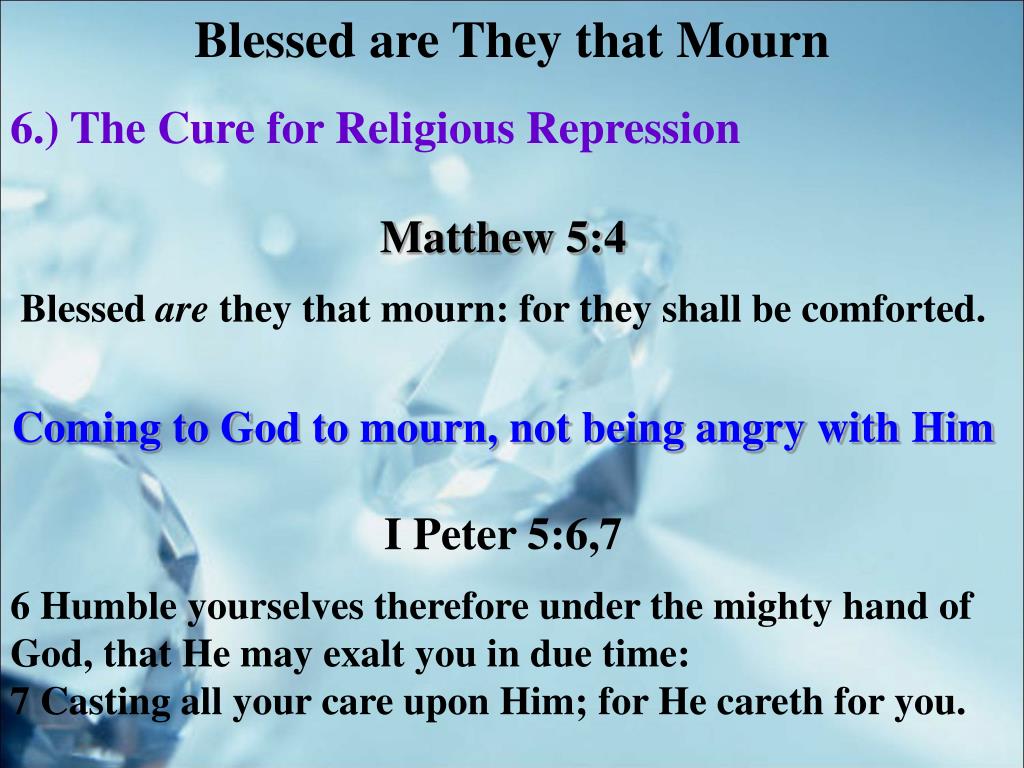 Blessed are They that Mourn

6.) The Cure for Religious Repression

Matthew 5:4

Blessed are they that mourn: for they shall be comforted.

Coming to God to mourn, not being angry with Him

I Peter 5:6,7

6 Humble yourselves therefore under the mighty hand of God, that He may exalt you in due time:
7 Casting all your care upon Him; for He careth for you.